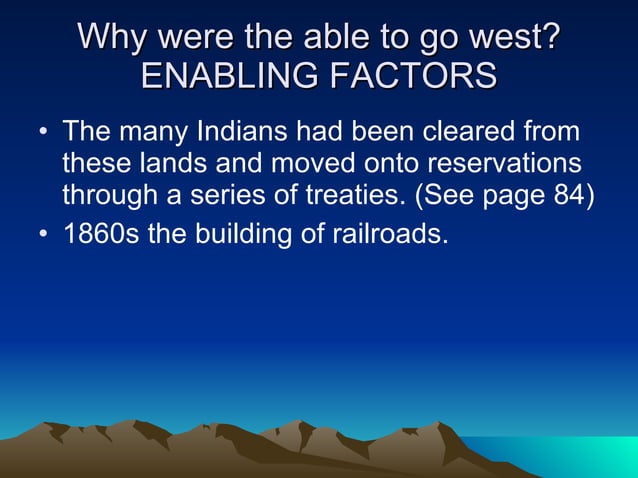 Why were the able to go west? ENABLING FACTORS

• The many Indians had been cleared from these lands and moved onto reservations through a series of treaties. (See page 84)
• 1860s the building of railroads.